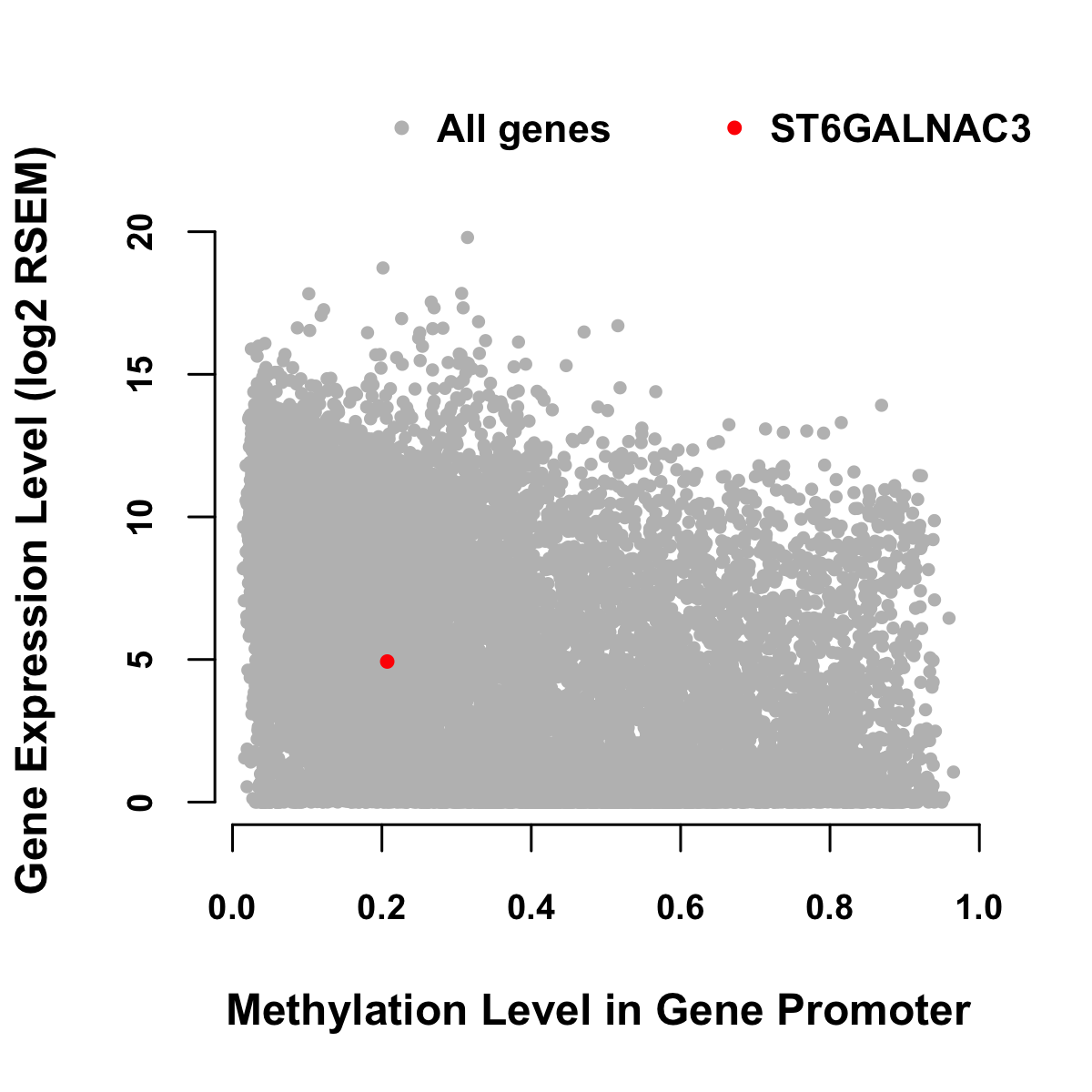 All genes ST6GALNAC3

Gene Expression Level (log2 RSEM)

20
15
10
5
0

0.0 0.2 0.4 0.6 0.8 1.0

Methylation Level in Gene Promoter